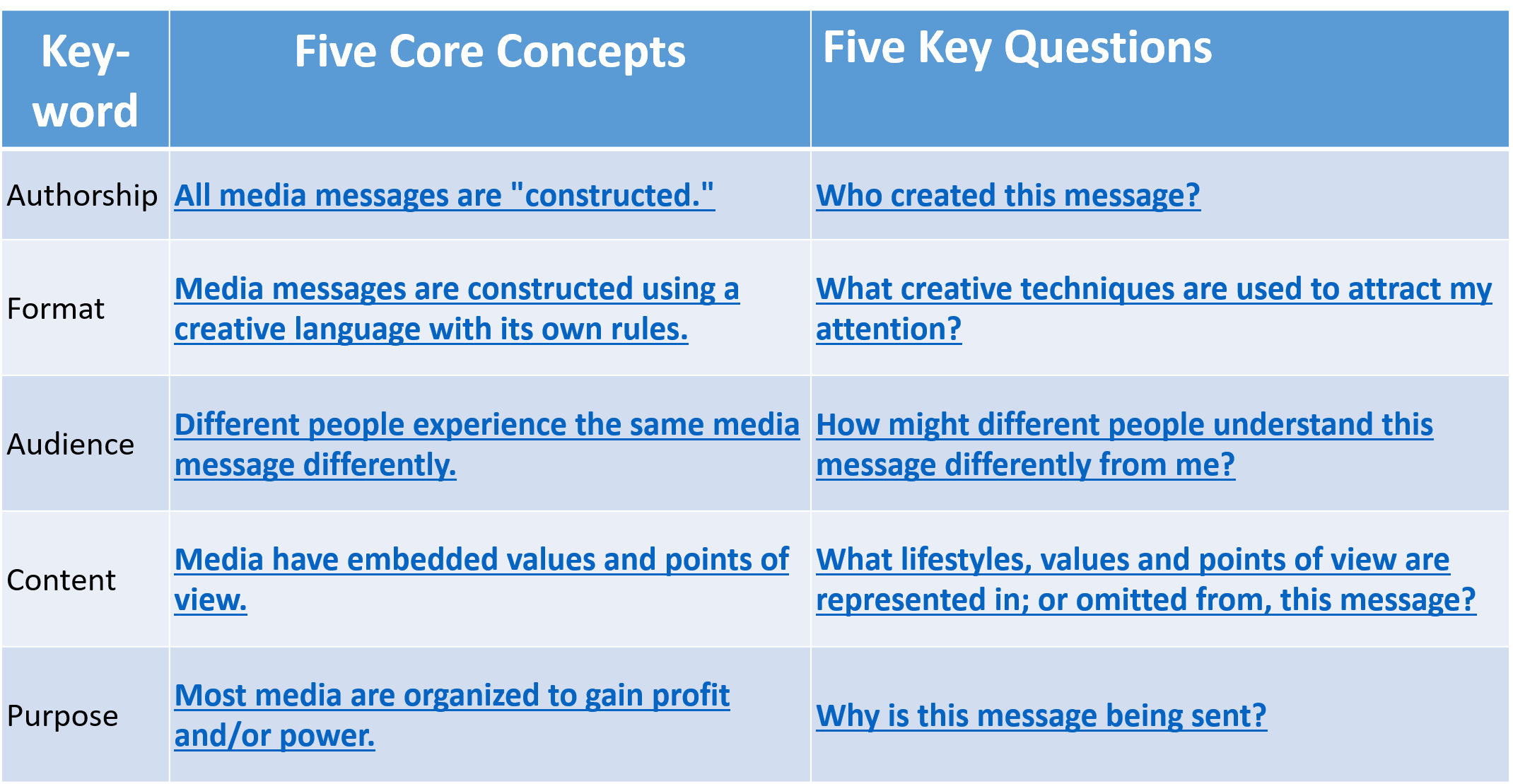 | Key-word | Five Core Concepts | Five Key Questions |
|---|---|---|
| Authorship | All media messages are "constructed." | Who created this message? |
| Format | Media messages are constructed using a creative language with its own rules. | What creative techniques are used to attract my attention? |
| Audience | Different people experience the same media message differently. | How might different people understand this message differently from me? |
| Content | Media have embedded values and points of view. | What lifestyles, values and points of view are represented in; or omitted from, this message? |
| Purpose | Most media are organized to gain profit and/or power. | Why is this message being sent? |